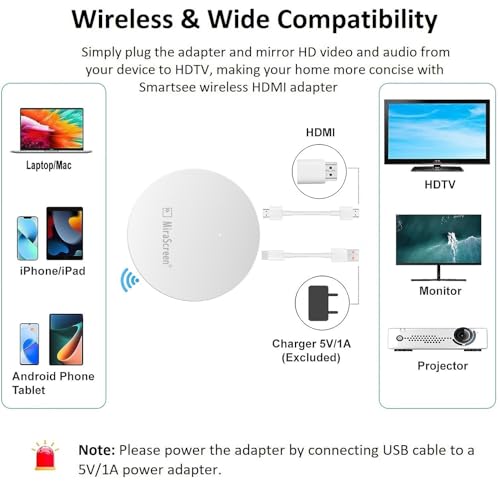 Wireless & Wide Compatibility

Simply plug the adapter and mirror HD video and audio from your device to HDTV, making your home more concise with Smartsee wireless HDMI adapter

Laptop/Mac

iPhone/iPad

Android Phone Tablet

MiraScreen

HDMI

Charger 5V/1A (Excluded)

HDTV

Monitor

Projector

Note: Please power the adapter by connecting USB cable to a 5V/1A power adapter.